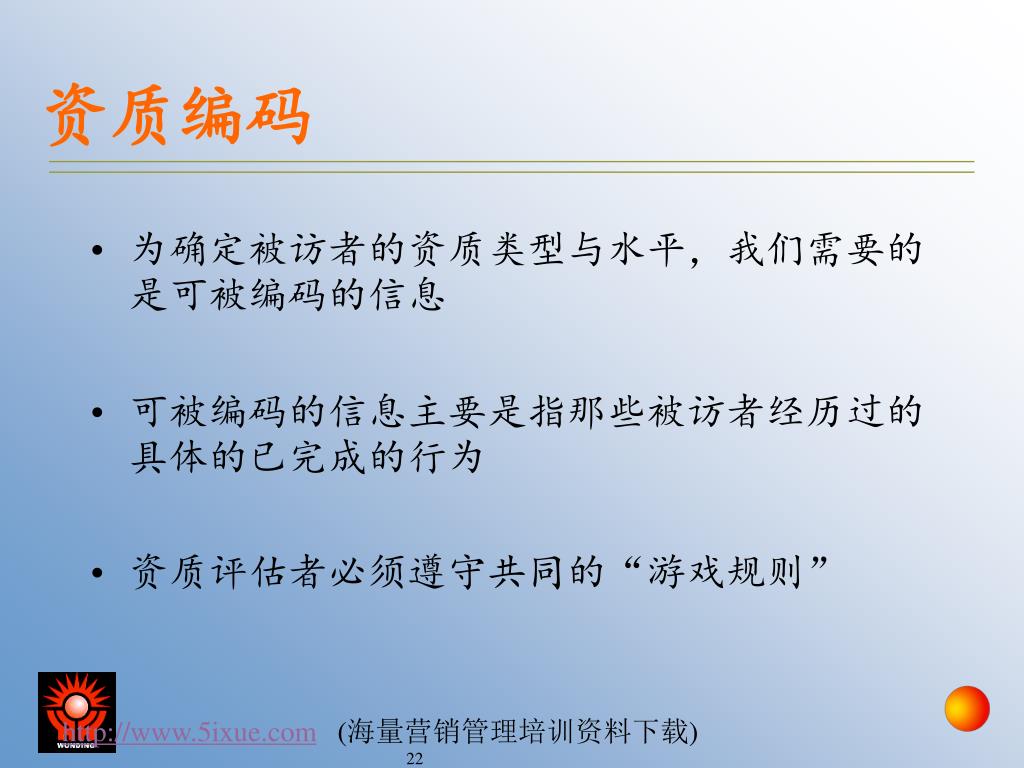 资质编码

• 为确定被访者的资质类型与水平，我们需要的是可被编码的信息

• 可被编码的信息主要是指那些被访者经历过的具体的已完成的行为

• 资质评估者必须遵守共同的“游戏规则”

WUNDING

http://www.5ixue.com (海量营销管理培训资料下载)
22